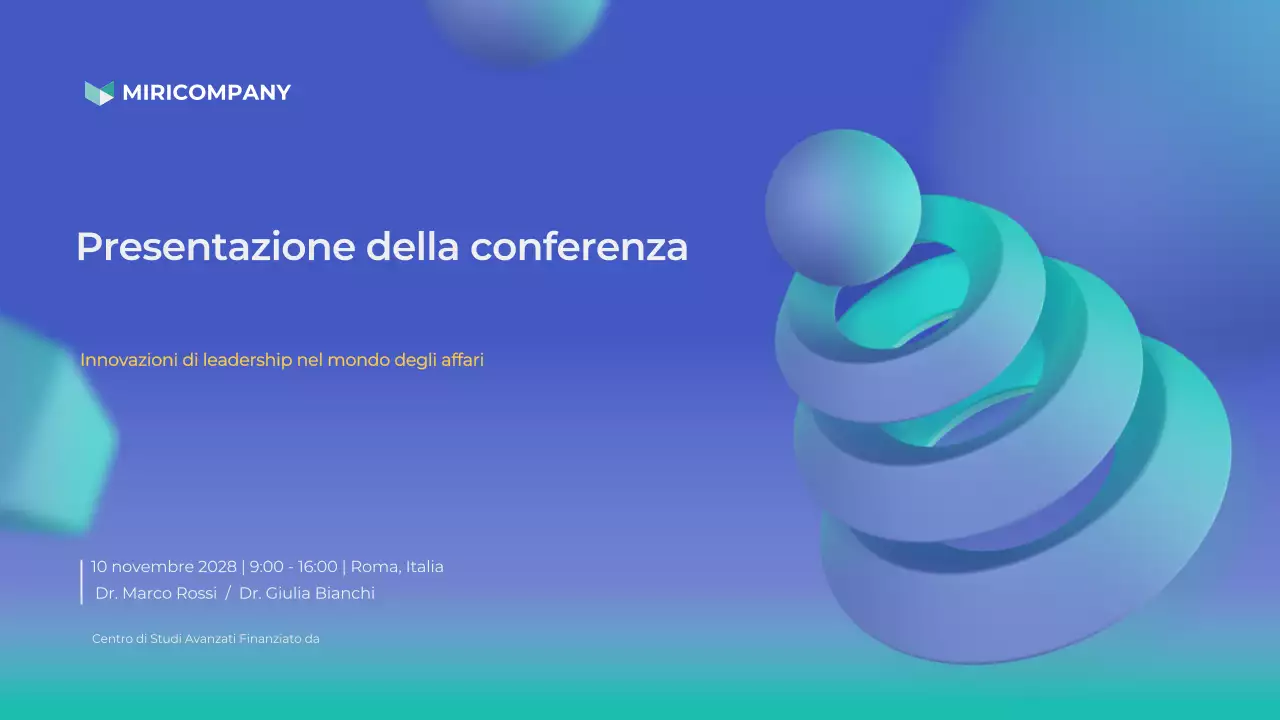 MIRICOMPANY

Presentazione della conferenza

Innovazioni di leadership nel mondo degli affari

10 novembre 2028 | 9:00 - 16:00 | Roma, Italia
Dr. Marco Rossi / Dr. Giulia Bianchi

Centro di Studi Avanzati Finanziato da